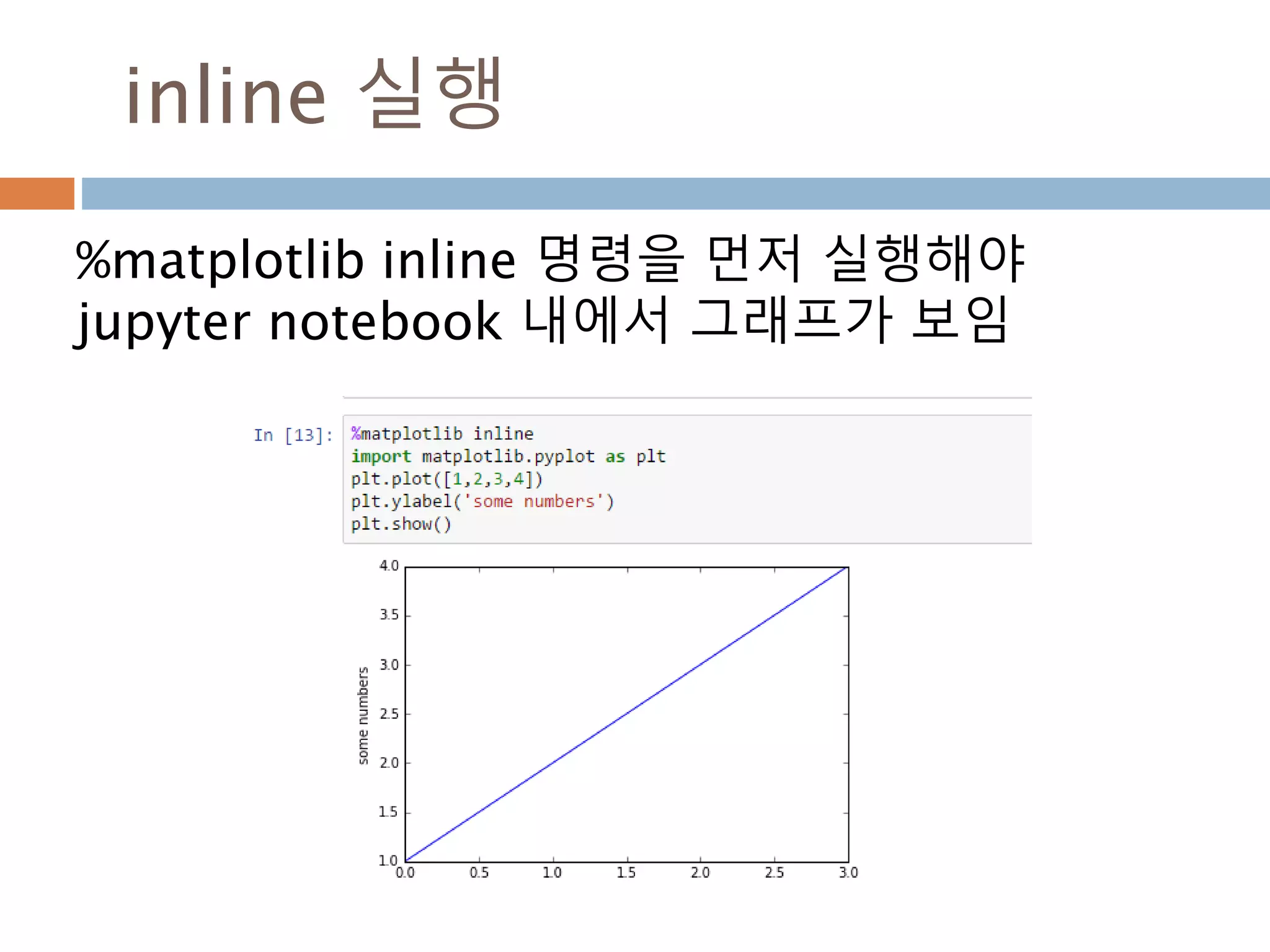 inline 실행

%matplotlib inline 명령을 먼저 실행해야 jupyter notebook 내에서 그래프가 보임

In [13]: %matplotlib inline
import matplotlib.pyplot as plt
plt.plot([1,2,3,4])
plt.ylabel('some numbers')
plt.show()

4.0
3.5
3.0
2.5
2.0
1.5
1.0
some numbers
0.0 0.5 1.0 1.5 2.0 2.5 3.0